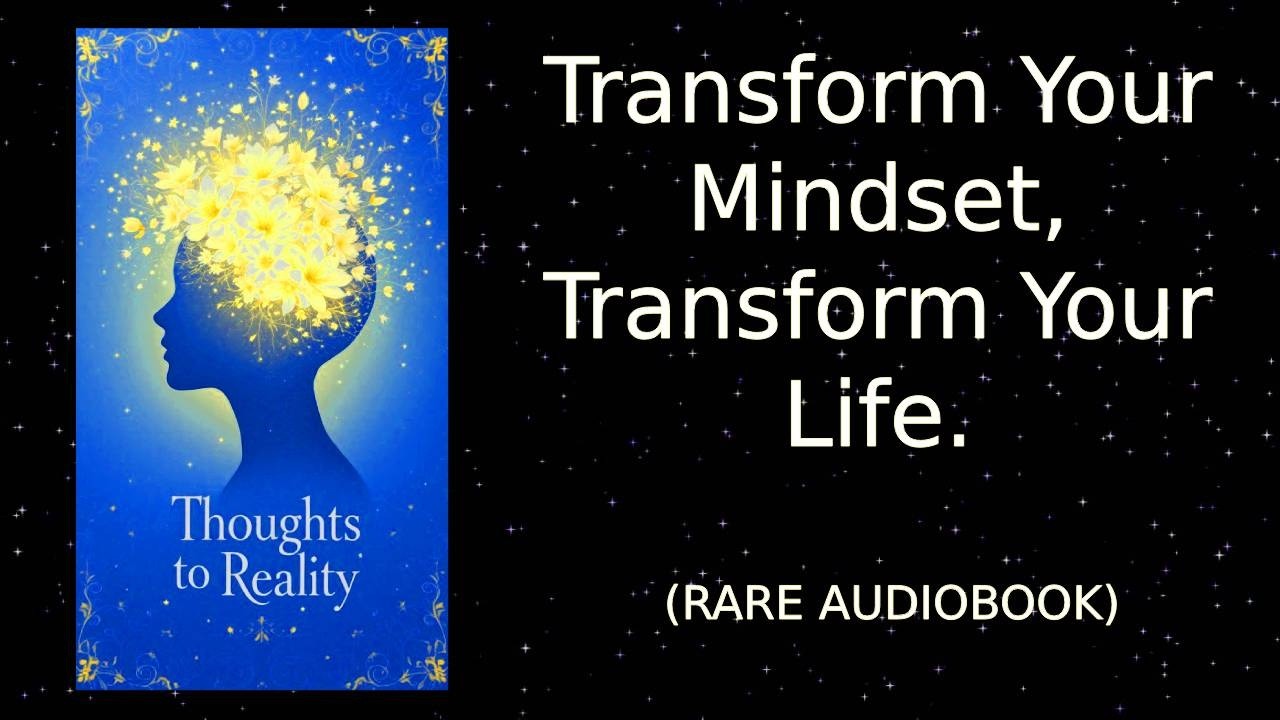 Thoughts to Reality

Transform Your Mindset, Transform Your Life.

(RARE AUDIOBOOK)